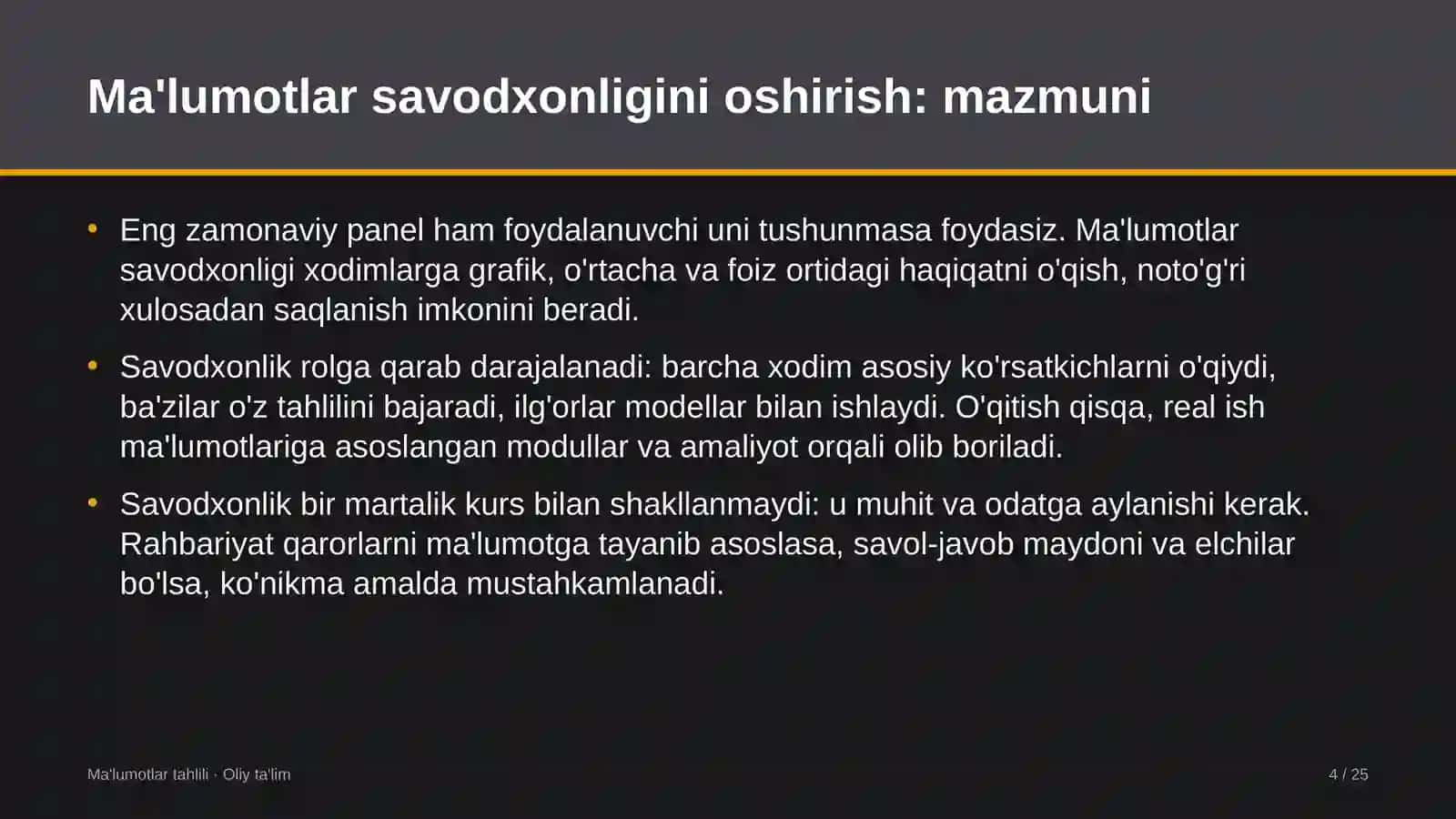 Ma'lumotlar savodxonligini oshirish: mazmuni

• Eng zamonaviy panel ham foydalanuvchi uni tushunmasa foydasiz. Ma'lumotlar savodxonligi xodimlarga grafik, o'rtacha va foiz ortidagi haqiqatni o'qish, noto'g'ri xulosadan saqlanish imkonini beradi.

• Savodxonlik rolga qarab darajalanadi: barcha xodim asosiy ko'rsatkichlarni o'qiydi, ba'zilar o'z tahlilini bajaradi, ilg'orlar modellar bilan ishlaydi. O'qitish qisqa, real ish ma'lumotlariga asoslangan modullar va amaliyot orqali olib boriladi.

• Savodxonlik bir martalik kurs bilan shakllanmaydi: u muhit va odatga aylanishi kerak. Rahbariyat qarorlarni ma'lumotga tayanib asoslasa, savol-javob maydoni va elchilar bo'lsa, ko'nikma amalda mustahkamlanadi.

Ma'lumotlar tahlili · Oliy ta'lim

4 / 25